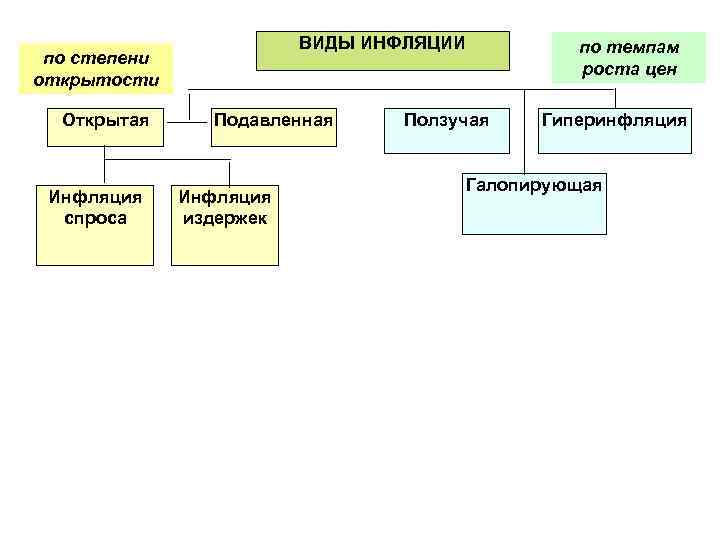 ВИДЫ ИНФЛЯЦИИ

по степени открытости

по темпам роста цен

Открытая

Подавленная

Ползучая

Гиперинфляция

Инфляция спроса

Инфляция издержек

Галопирующая